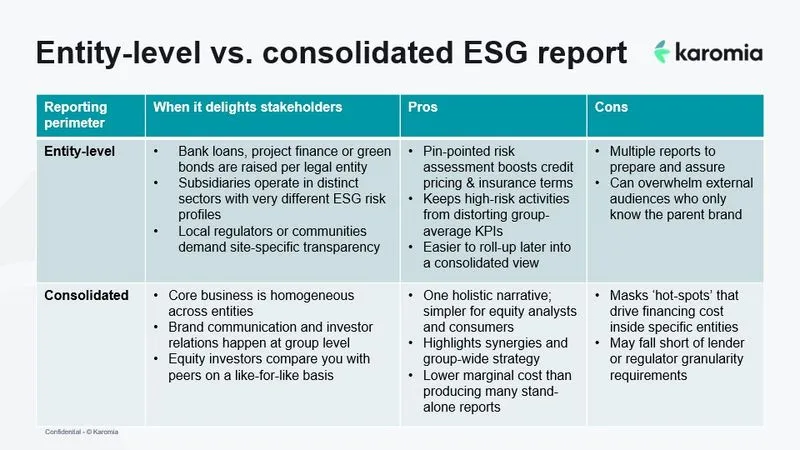 Entity-level vs. consolidated ESG report

karomia

| Reporting perimeter | When it delights stakeholders | Pros | Cons |
|---|---|---|---|
| Entity-level | • Bank loans, project finance or green bonds are raised per legal entity • Subsidiaries operate in distinct sectors with very different ESG risk profiles • Local regulators or communities demand site-specific transparency | • Pin-pointed risk assessment boosts credit pricing & insurance terms • Keeps high-risk activities from distorting group-average KPIs • Easier to roll-up later into a consolidated view | • Multiple reports to prepare and assure • Can overwhelm external audiences who only know the parent brand |
| Consolidated | • Core business is homogeneous across entities • Brand communication and investor relations happen at group level • Equity investors compare you with peers on a like-for-like basis | • One holistic narrative; simpler for equity analysts and consumers • Highlights synergies and group-wide strategy • Lower marginal cost than producing many stand-alone reports | • Masks 'hot-spots' that drive financing cost inside specific entities • May fall short of lender or regulator granularity requirements |

Confidential - © Karomia